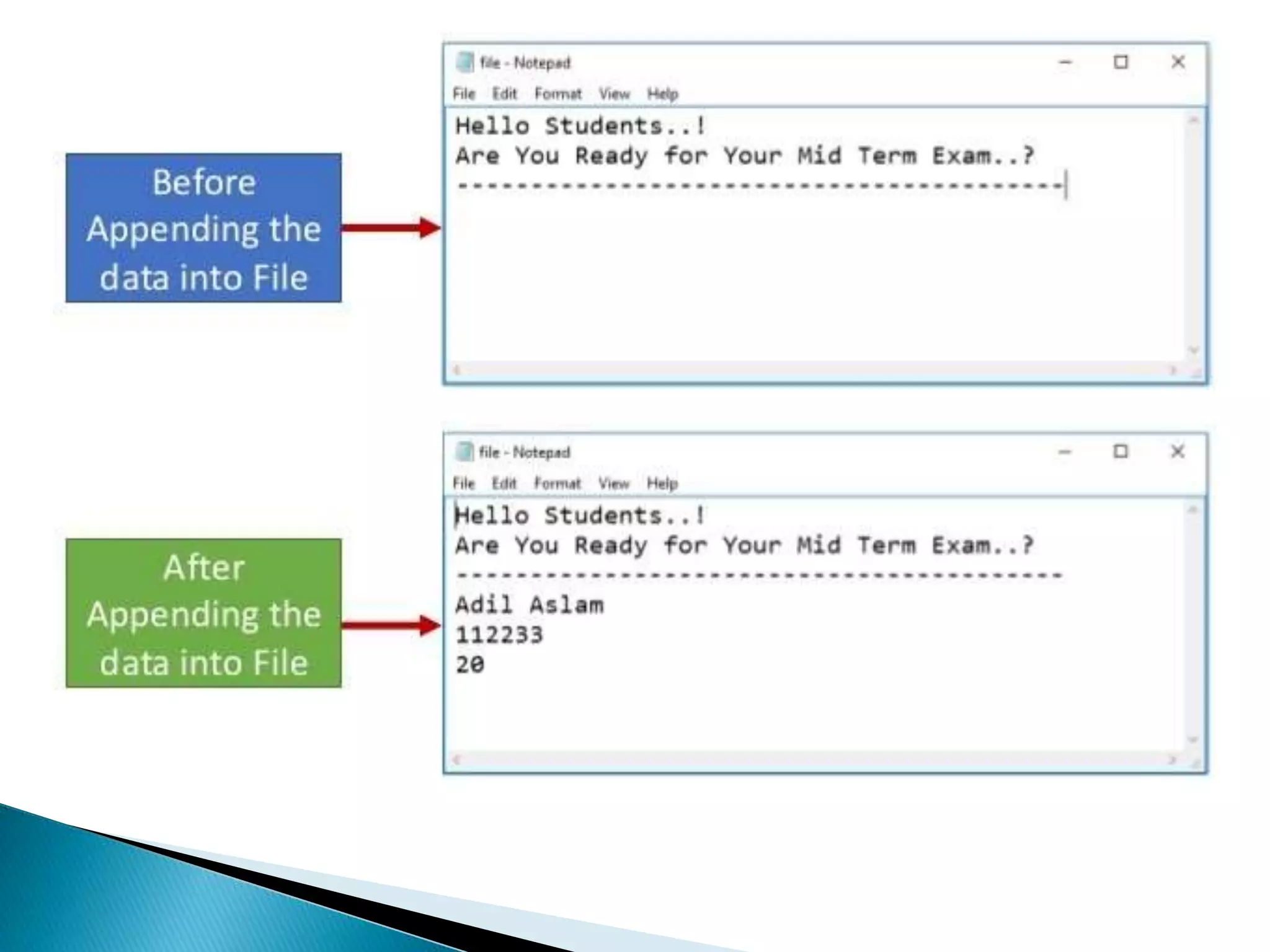 Before Appending the data into File

file - Notepad

File Edit Format View Help

Hello Students..!
Are You Ready for Your Mid Term Exam..?
-----------------------------------------

After Appending the data into File

file - Notepad

File Edit Format View Help

Hello Students..!
Are You Ready for Your Mid Term Exam..?
-----------------------------------------
Adil Aslam
112233
20